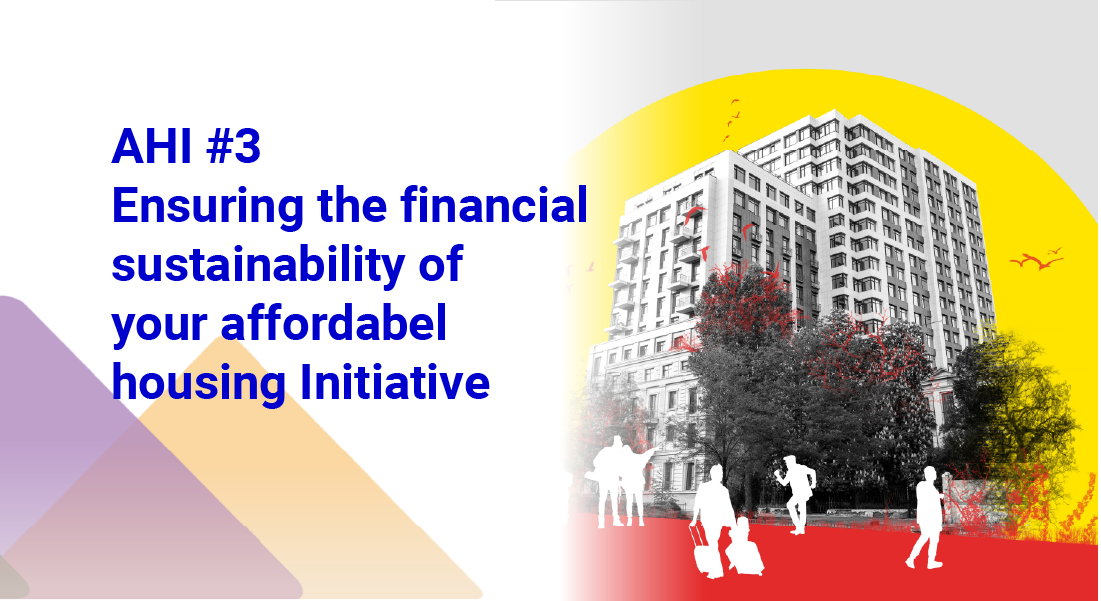 AHI #3
Ensuring the financial sustainability of your affordabel housing Initiative